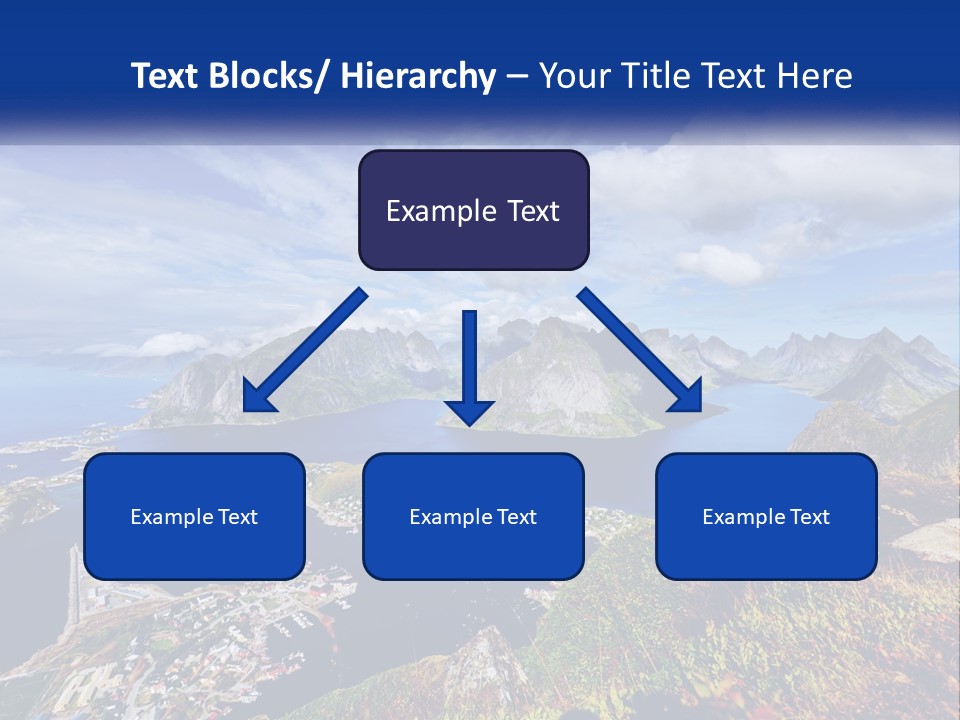 Text Blocks/ Hierarchy – Your Title Text Here

Example Text

Example Text

Example Text

Example Text